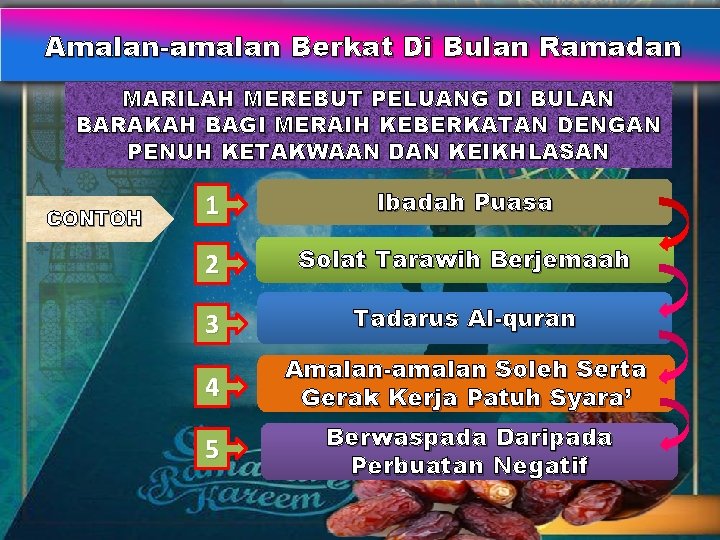 Amalan-amalan Berkat Di Bulan Ramadan

MARILAH MEREBUT PELUANG DI BULAN BARAKAH BAGI MERAIH KEBERKATAN DENGAN PENUH KETAKWAAN DAN KEIKHLASAN

CONTOH

1 Ibadah Puasa

2 Solat Tarawih Berjemaah

3 Tadarus Al-quran

4 Amalan-amalan Soleh Serta Gerak Kerja Patuh Syara'

5 Berwaspada Daripada Perbuatan Negatif

Ramadan Kareem